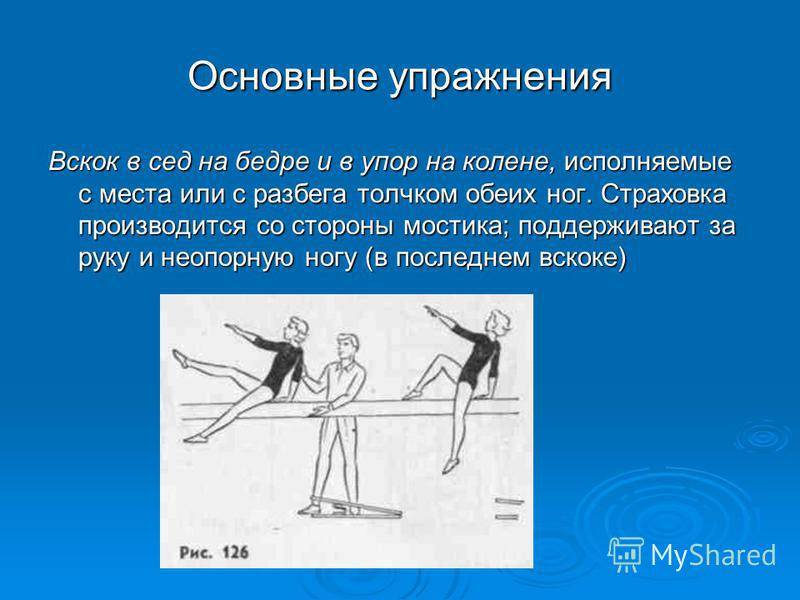 Основные упражнения

Вскок в сед на бедре и в упор на колене, исполняемые с места или с разбега толчком обеих ног. Страховка производится со стороны мостика; поддерживают за руку и неопорную ногу (в последнем вскоке)

Рис. 126

MyShared